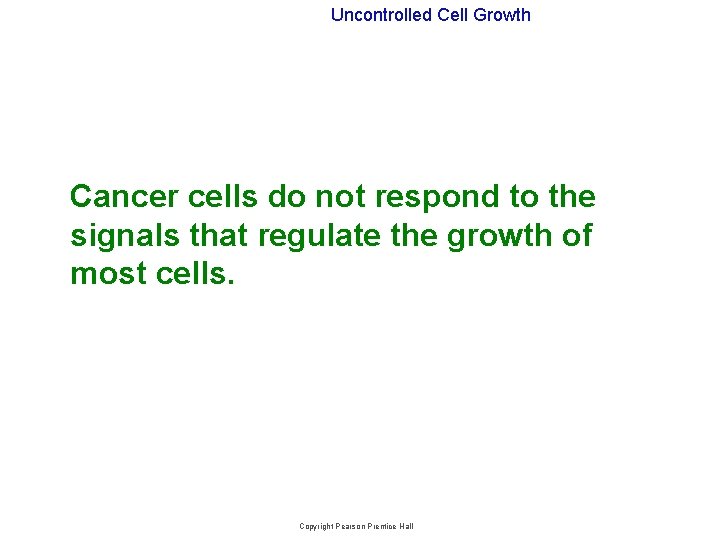 Uncontrolled Cell Growth

Cancer cells do not respond to the signals that regulate the growth of most cells.

Copyright Pearson Prentice Hall